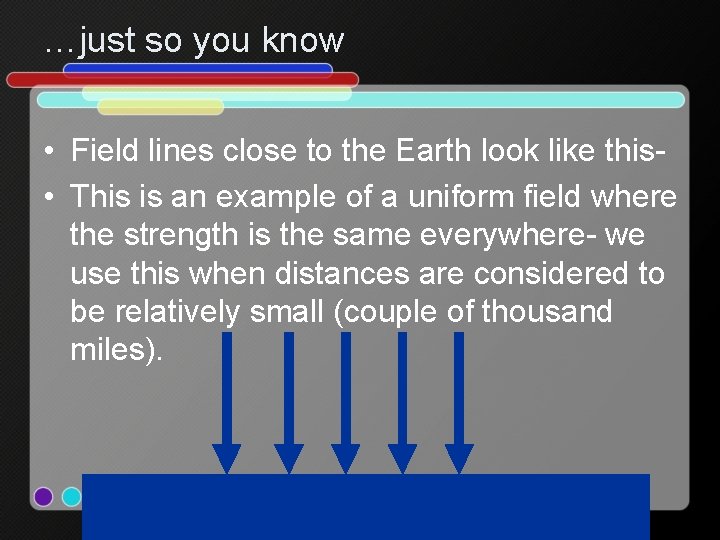 …just so you know

• Field lines close to the Earth look like this-
• This is an example of a uniform field where the strength is the same everywhere- we use this when distances are considered to be relatively small (couple of thousand miles).